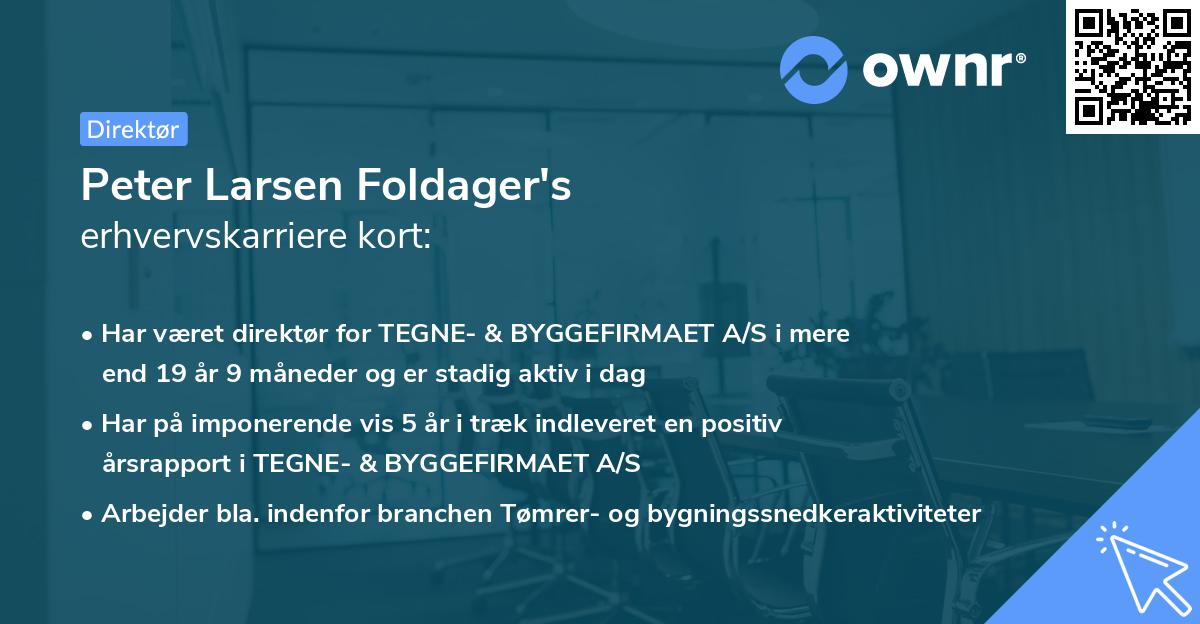 ownr®

Direktør

Peter Larsen Foldager's
erhvervskarriere kort:

• Har været direktør for TEGNE- & BYGGEFIRMAET A/S i mere end 19 år 9 måneder og er stadig aktiv i dag
• Har på imponerende vis 5 år i træk indleveret en positiv årsrapport i TEGNE- & BYGGEFIRMAET A/S
• Arbejder bla. indenfor branchen Tømrer- og bygningssnedkeraktiviteter